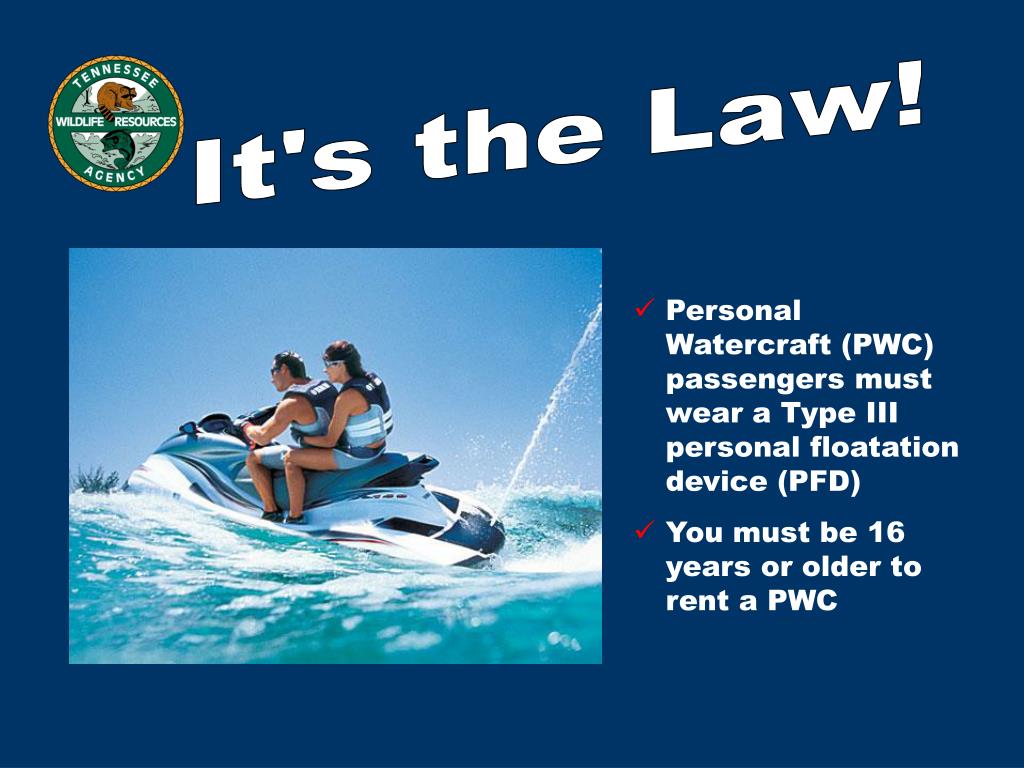 TENNESSEE
WILDLIFE RESOURCES
AGENCY

It's the Law!

✓ Personal Watercraft (PWC) passengers must wear a Type III personal floatation device (PFD)

✓ You must be 16 years or older to rent a PWC